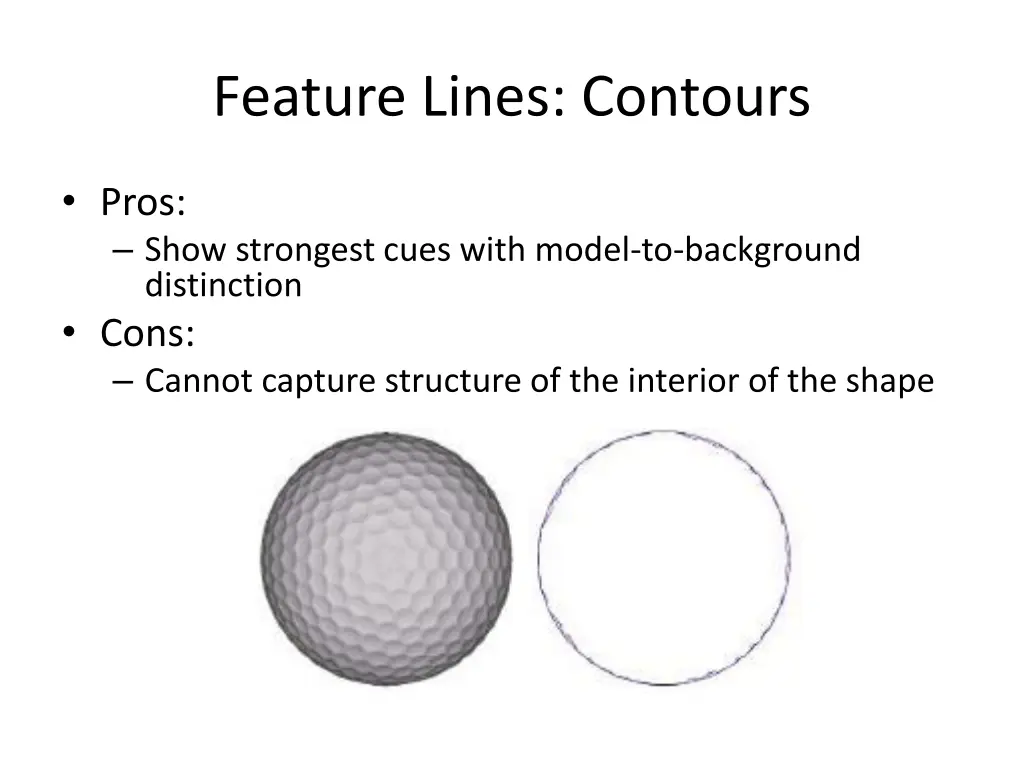 Feature Lines: Contours

• Pros:
– Show strongest cues with model-to-background distinction
• Cons:
– Cannot capture structure of the interior of the shape